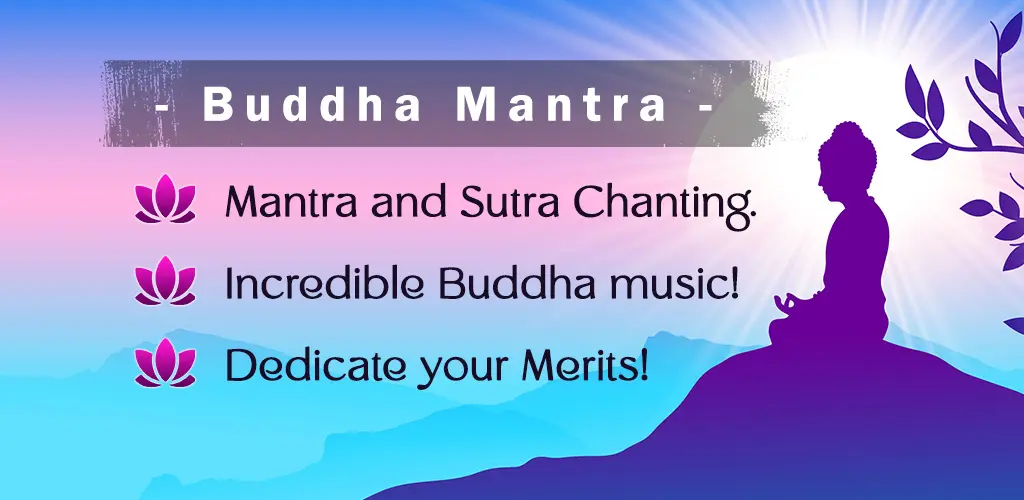 - Buddha Mantra -

Mantra and Sutra Chanting.

Incredible Buddha music!

Dedicate your Merits!